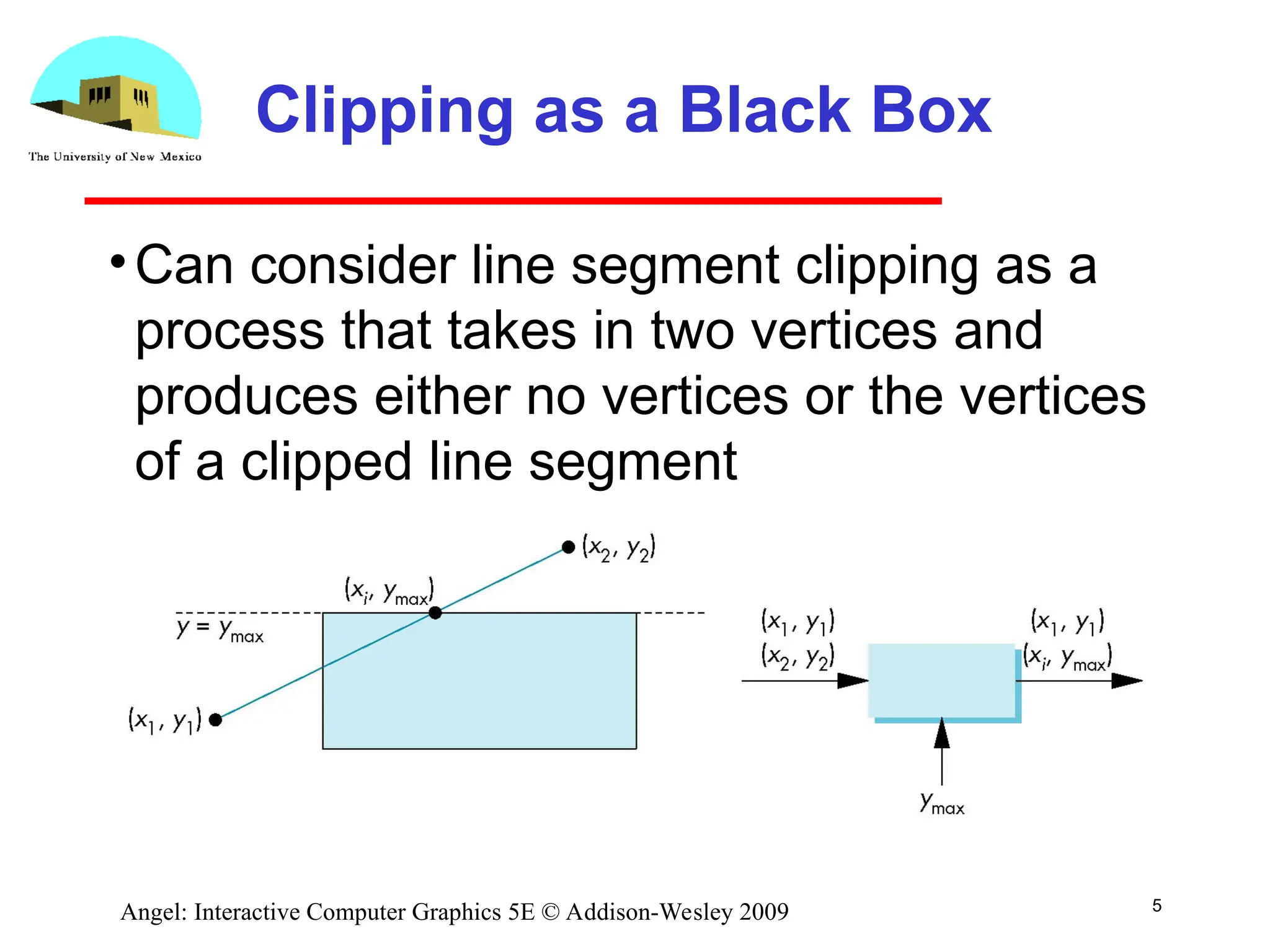 The University of New Mexico

Clipping as a Black Box

• Can consider line segment clipping as a process that takes in two vertices and produces either no vertices or the vertices of a clipped line segment

$(x_2, y_2)$

$(x_i, y_{max})$

$y = y_{max}$

$(x_1, y_1)$

$(x_1, y_1)$
$(x_2, y_2)$

$(x_1, y_1)$
$(x_i, y_{max})$

$y_{max}$

Angel: Interactive Computer Graphics 5E © Addison-Wesley 2009

5